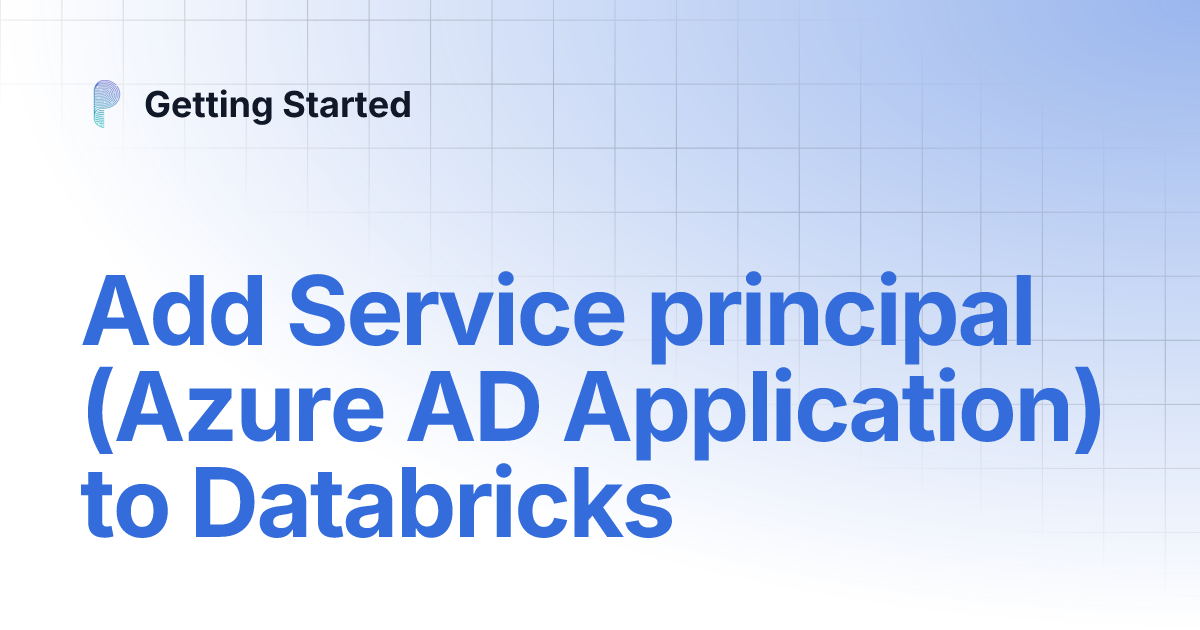 Getting Started

Add Service principal (Azure AD Application) to Databricks